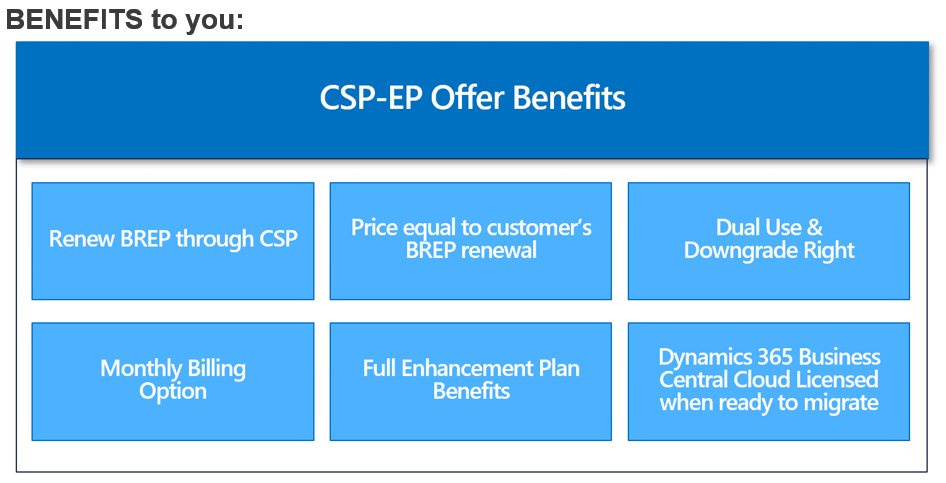 BENEFITS to you:

CSP-EP Offer Benefits

Renew BREP through CSP

Price equal to customer's BREP renewal

Dual Use & Downgrade Right

Monthly Billing Option

Full Enhancement Plan Benefits

Dynamics 365 Business Central Cloud Licensed when ready to migrate